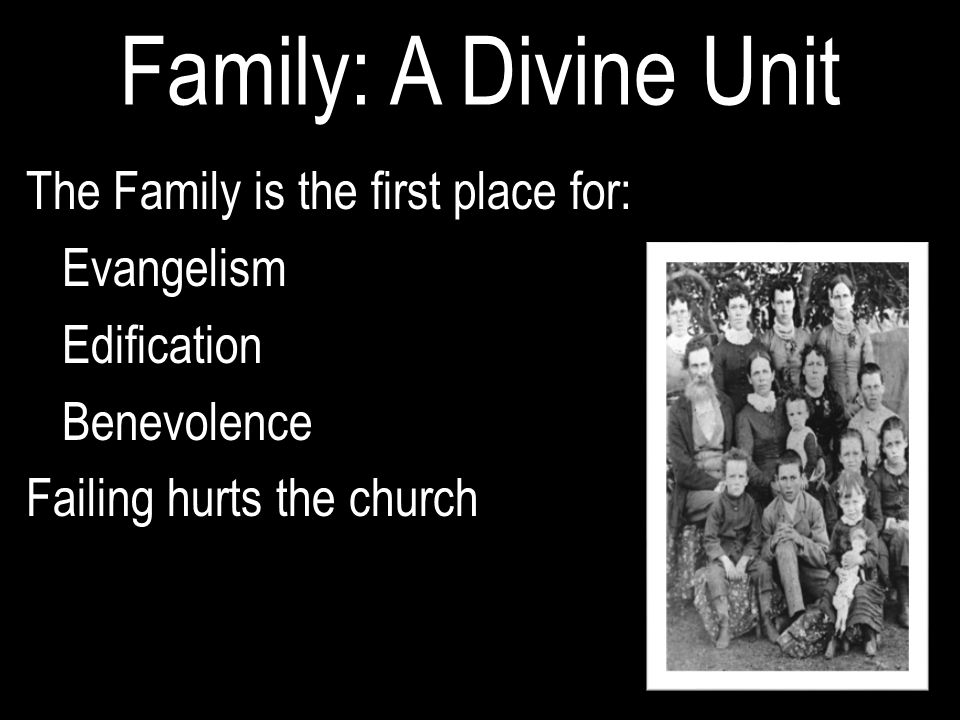 Family: A Divine Unit

The Family is the first place for:

Evangelism

Edification

Benevolence

Failing hurts the church